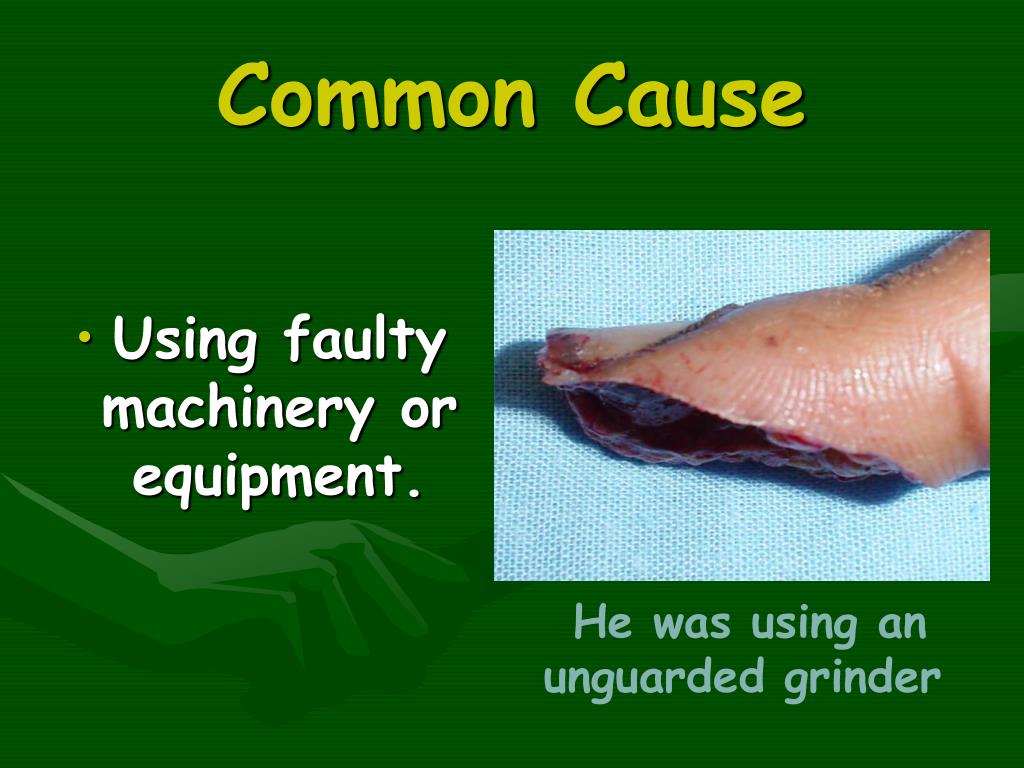 Common Cause

• Using faulty machinery or equipment.

He was using an unguarded grinder